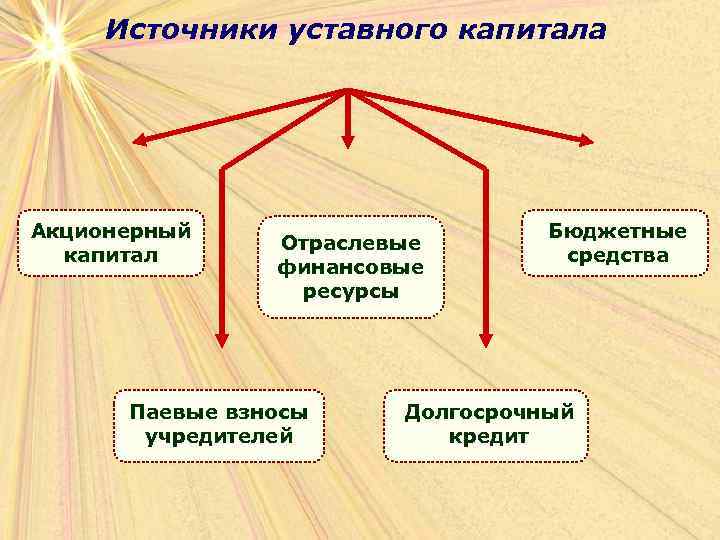 Источники уставного капитала

Акционерный капитал

Отраслевые финансовые ресурсы

Бюджетные средства

Паевые взносы учредителей

Долгосрочный кредит